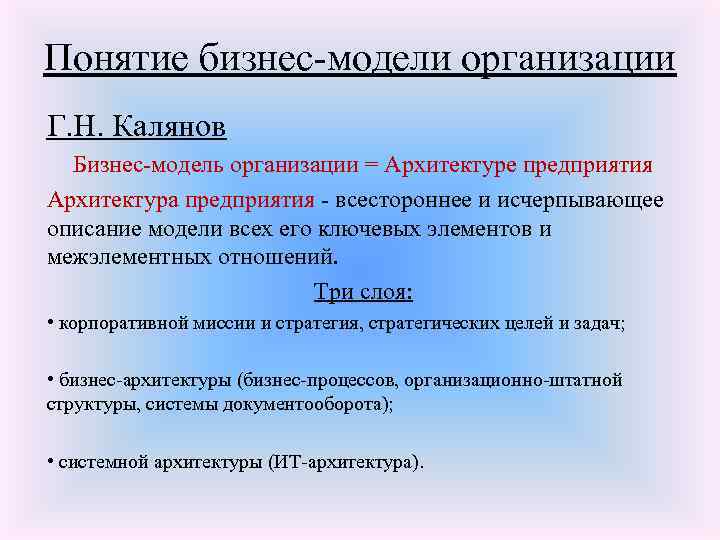 Понятие бизнес-модели организации

Г.Н. Калянов

Бизнес-модель организации = Архитектуре предприятия

Архитектура предприятия - всестороннее и исчерпывающее описание модели всех его ключевых элементов и межэлементных отношений.

Три слоя:

• корпоративной миссии и стратегия, стратегических целей и задач;

• бизнес-архитектуры (бизнес-процессов, организационно-штатной структуры, системы документооборота);

• системной архитектуры (ИТ-архитектура).